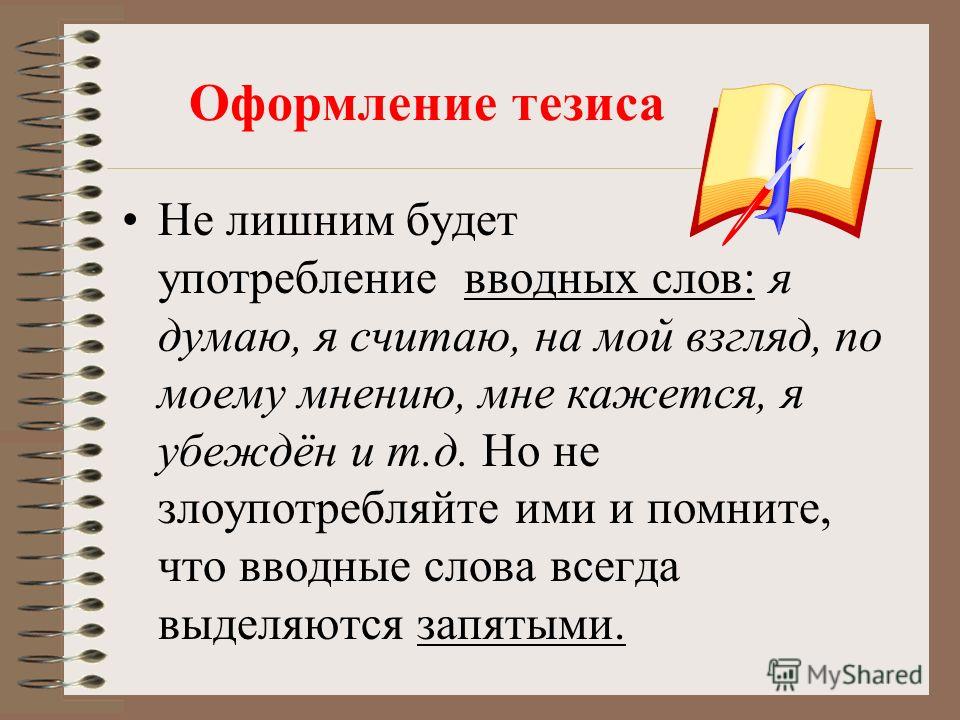 Оформление тезиса

• Не лишним будет употребление вводных слов: я думаю, я считаю, на мой взгляд, по моему мнению, мне кажется, я убеждён и т.д. Но не злоупотребляйте ими и помните, что вводные слова всегда выделяются запятыми.

MyShared